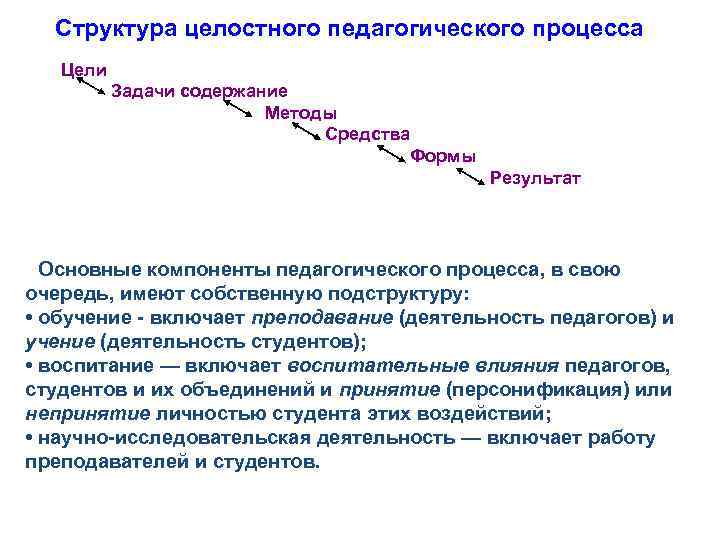 Структура целостного педагогического процесса

Цели

Задачи содержание

Методы

Средства

Формы

Результат

Основные компоненты педагогического процесса, в свою очередь, имеют собственную подструктуру:

• обучение - включает преподавание (деятельность педагогов) и учение (деятельность студентов);

• воспитание — включает воспитательные влияния педагогов, студентов и их объединений и принятие (персонификация) или непринятие личностью студента этих воздействий;

• научно-исследовательская деятельность — включает работу преподавателей и студентов.